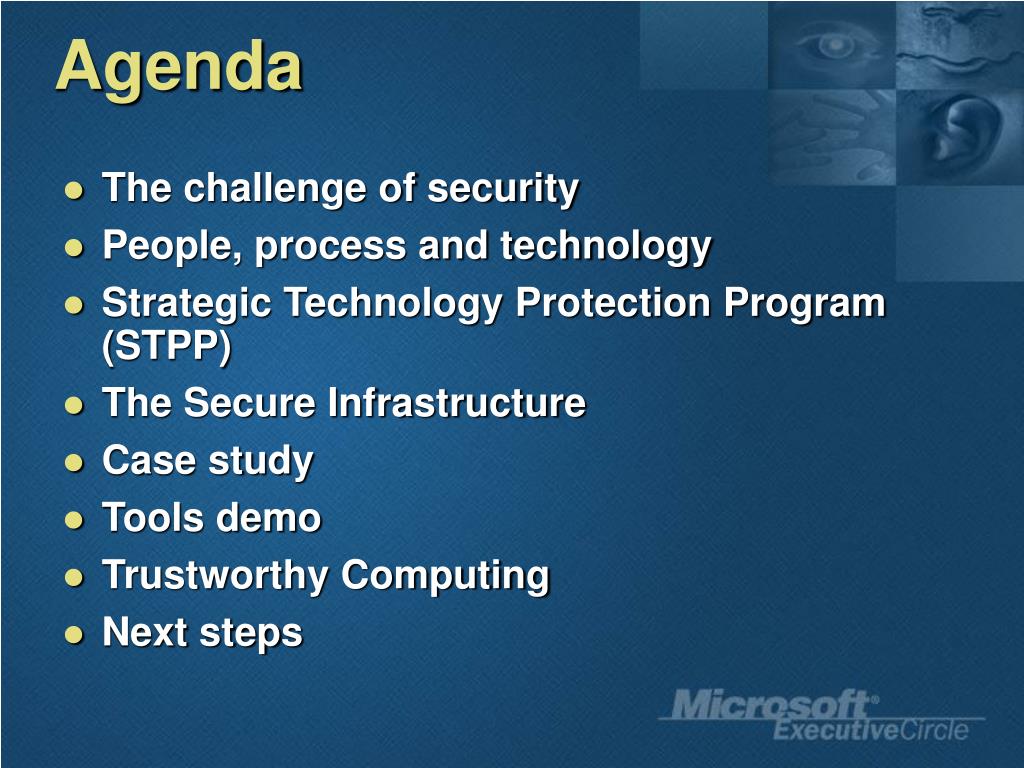 Agenda

- The challenge of security
- People, process and technology
- Strategic Technology Protection Program (STPP)
- The Secure Infrastructure
- Case study
- Tools demo
- Trustworthy Computing
- Next steps

Microsoft® ExecutiveCircle